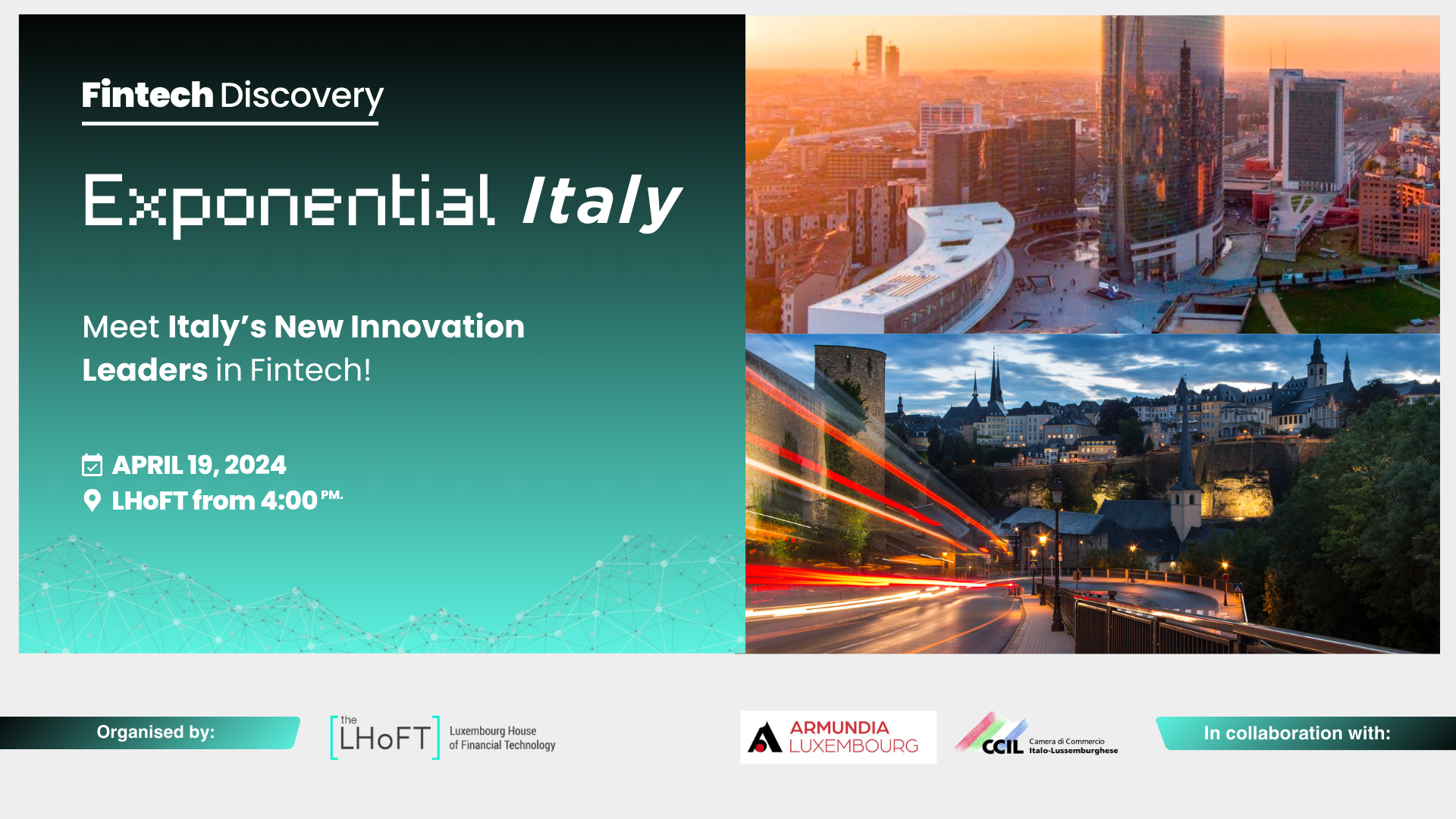 Fintech Discovery

Exponential Italy

Meet Italy's New Innovation Leaders in Fintech!

APRIL 19, 2024
LHoFT from 4:00 PM.

Organised by:

the LHoFT Luxembourg House of Financial Technology

ARMUNDIA LUXEMBOURG

CCIL Camera di Commercio Italo-Lussemburghese

In collaboration with: